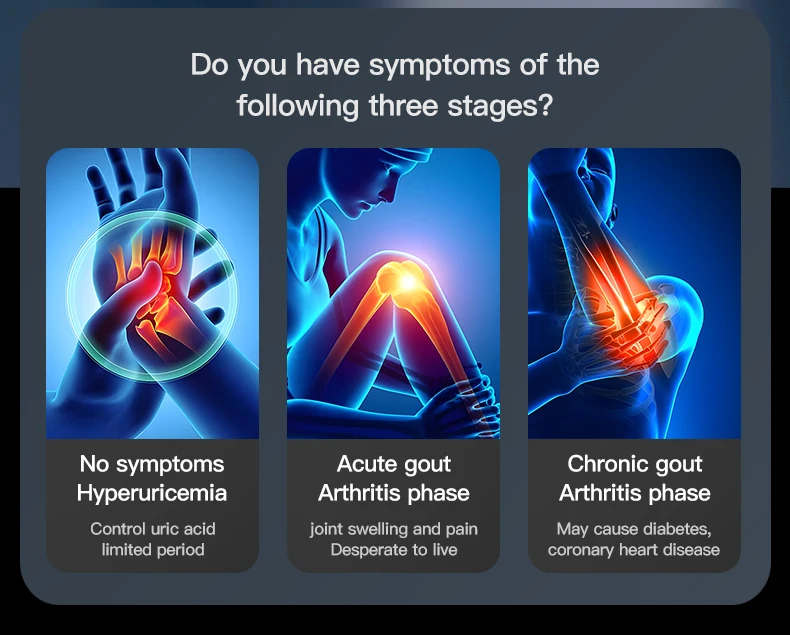 Do you have symptoms of the following three stages?

No symptoms
Hyperuricemia

Control uric acid limited period

Acute gout
Arthritis phase

joint swelling and pain
Desperate to live

Chronic gout
Arthritis phase

May cause diabetes, coronary heart disease